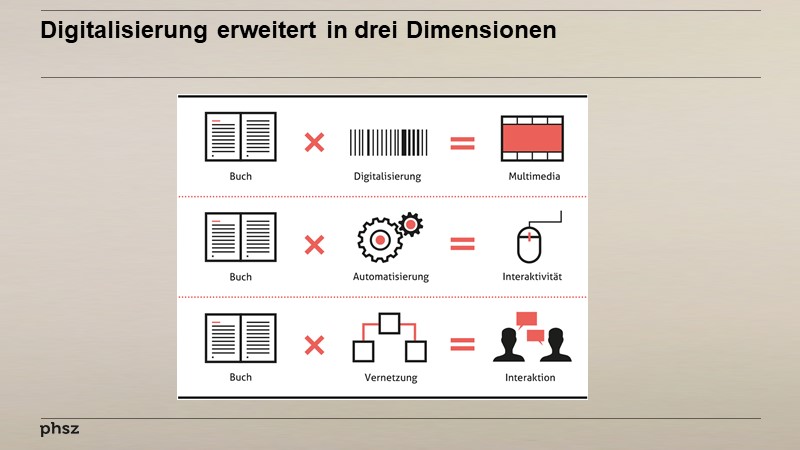 Digitalisierung erweitert in drei Dimensionen

Buch × Digitalisierung = Multimedia

Buch × Automatisierung = Interaktivität

Buch × Vernetzung = Interaktion

phsz